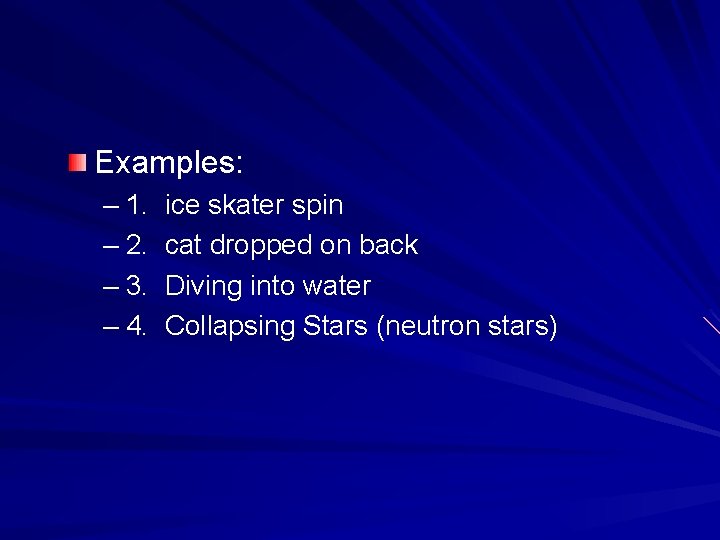 Examples:

– 1. ice skater spin
– 2. cat dropped on back
– 3. Diving into water
– 4. Collapsing Stars (neutron stars)